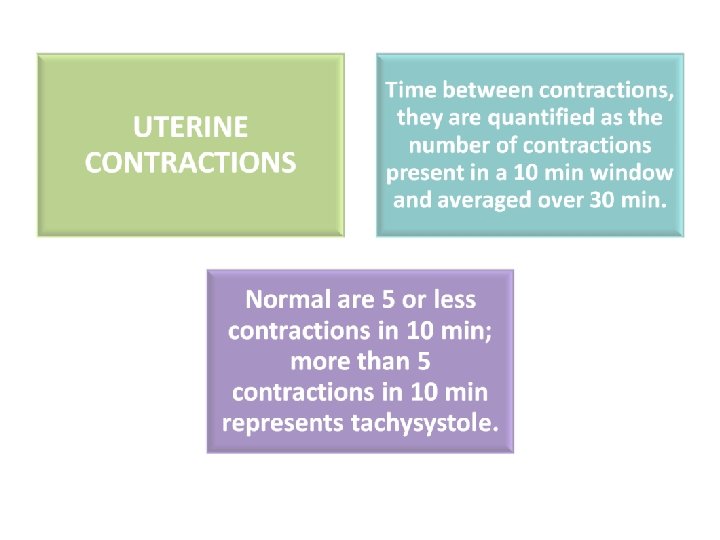 UTERINE CONTRACTIONS

Time between contractions, they are quantified as the number of contractions present in a 10 min window and averaged over 30 min.

Normal are 5 or less contractions in 10 min; more than 5 contractions in 10 min represents tachysystole.